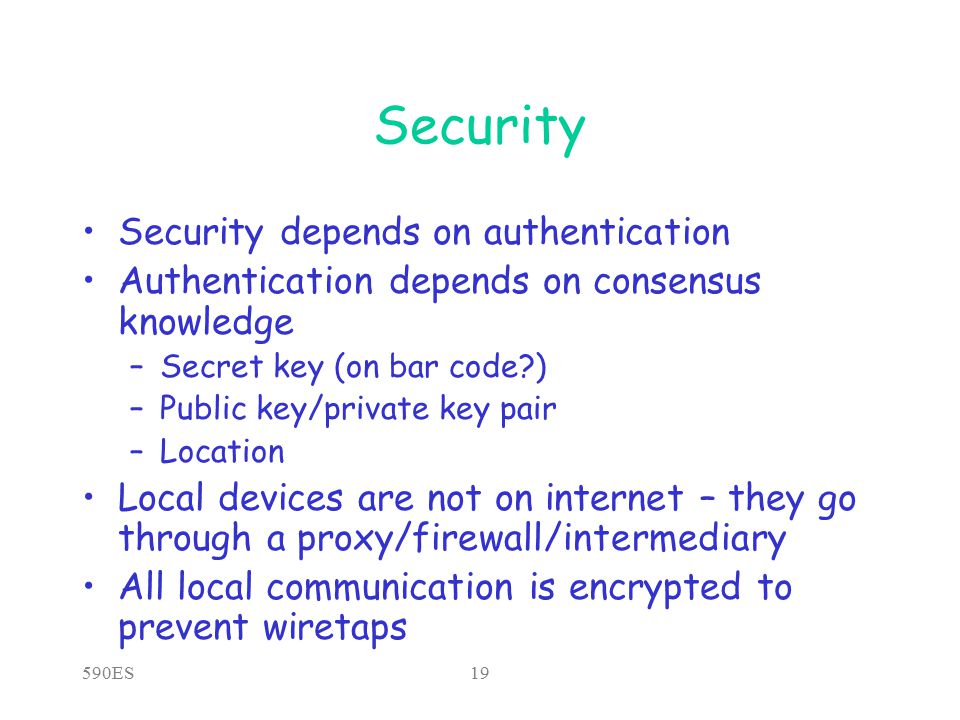 Security

• Security depends on authentication
• Authentication depends on consensus knowledge
– Secret key (on bar code?)
– Public key/private key pair
– Location
• Local devices are not on internet – they go through a proxy/firewall/intermediary
• All local communication is encrypted to prevent wiretaps

590ES 19